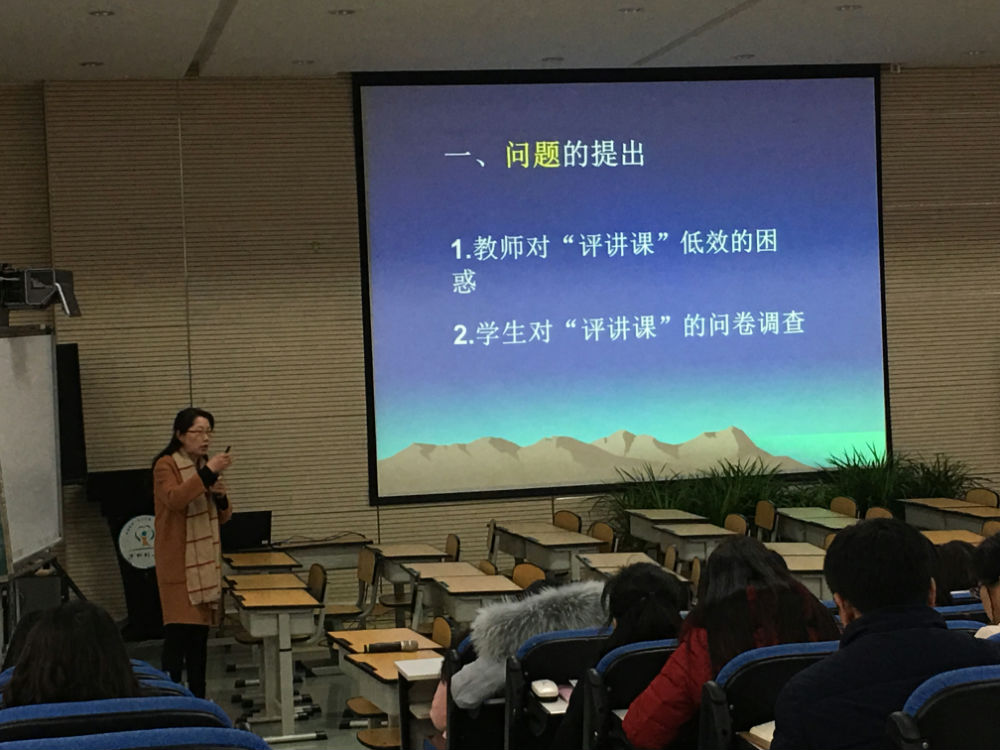 一、问题的提出

1.教师对“评讲课”低效的困惑

2.学生对“评讲课”的问卷调查